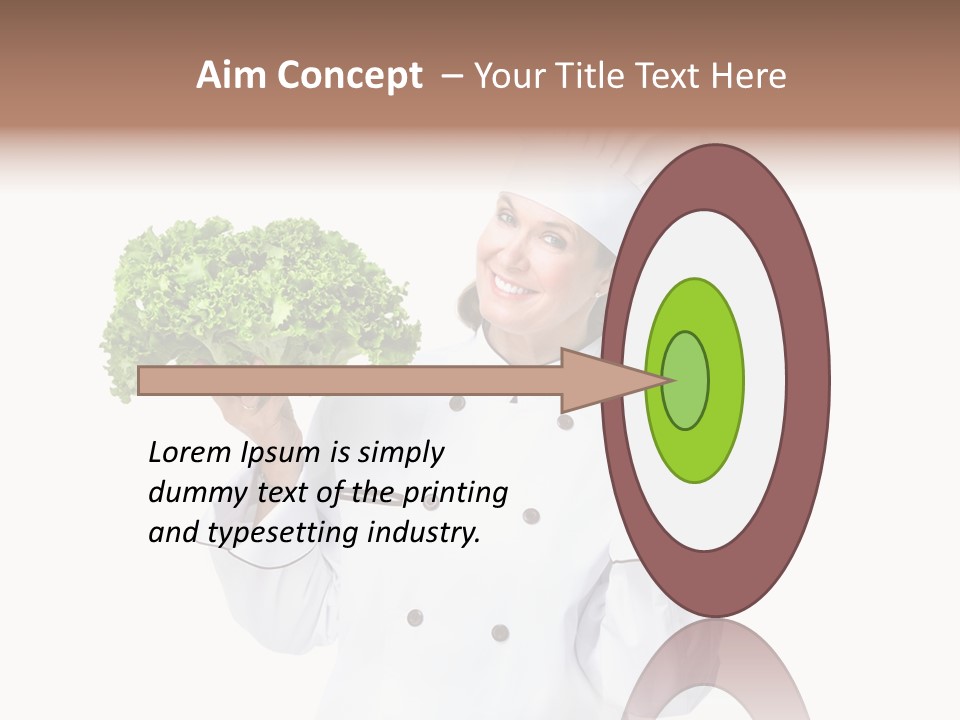 Aim Concept – Your Title Text Here

Lorem Ipsum is simply dummy text of the printing and typesetting industry.